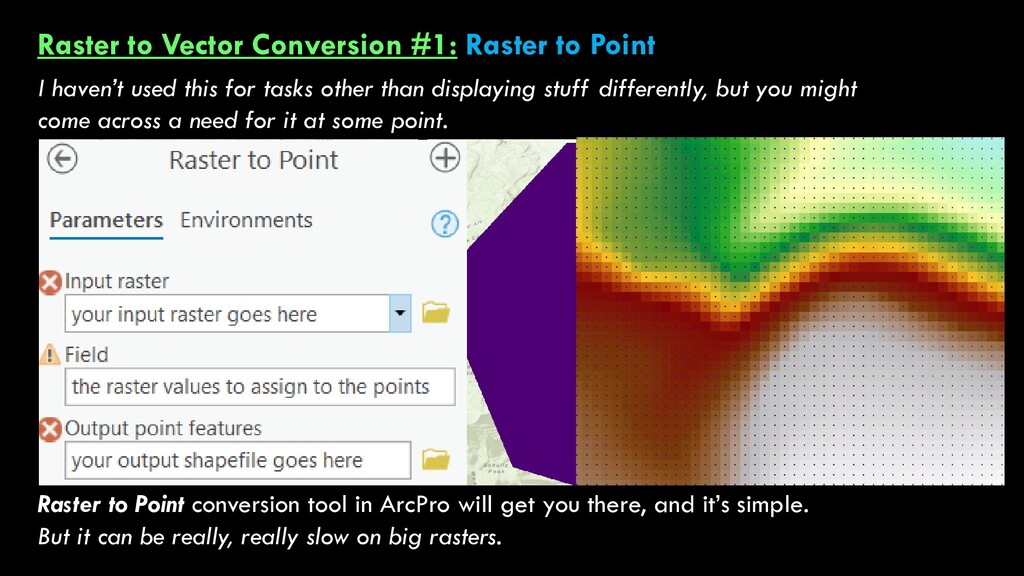 Raster to Vector Conversion #1: Raster to Point

I haven't used this for tasks other than displaying stuff differently, but you might come across a need for it at some point.

Raster to Point

Parameters Environments

Input raster

your input raster goes here

Field

the raster values to assign to the points

Output point features

your output shapefile goes here

Raster to Point conversion tool in ArcPro will get you there, and it's simple.
But it can be really, really slow on big rasters.